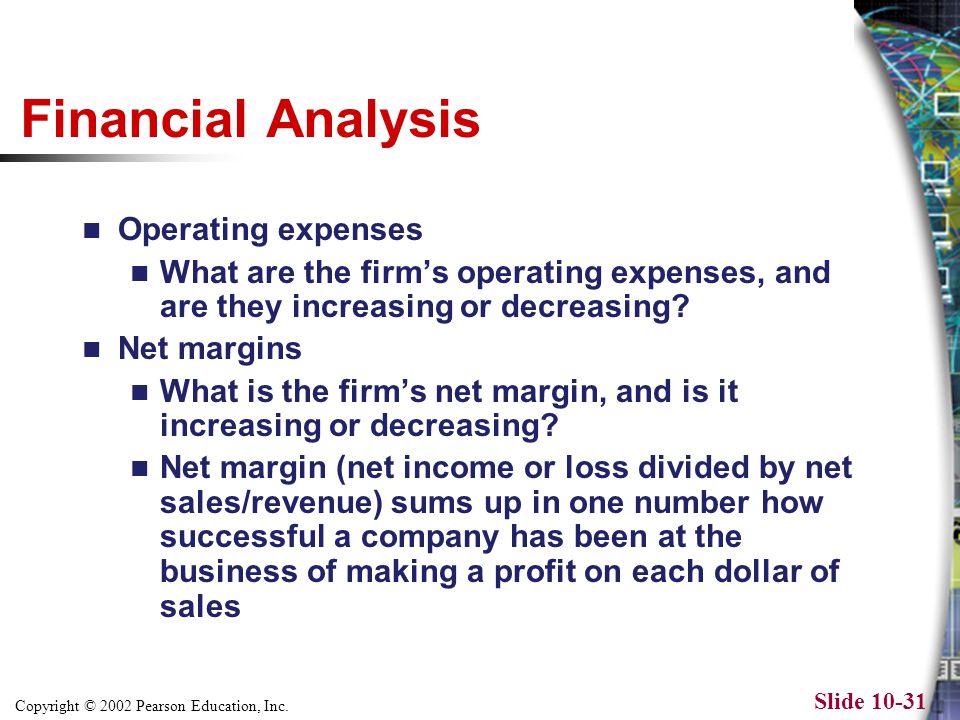 Financial Analysis

Operating expenses

What are the firm’s operating expenses, and are they increasing or decreasing?

Net margins

What is the firm’s net margin, and is it increasing or decreasing?

Net margin (net income or loss divided by net sales/revenue) sums up in one number how successful a company has been at the business of making a profit on each dollar of sales

Copyright © 2002 Pearson Education, Inc.

Slide 10-31